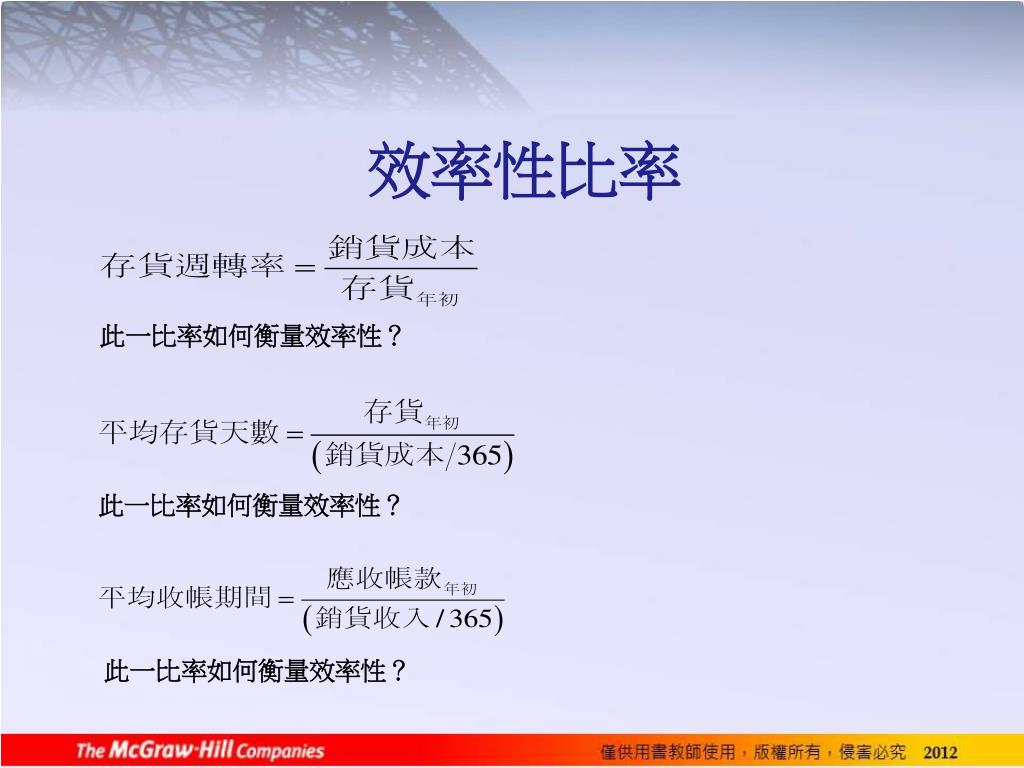 效率性比率

$存貨週轉率 = \frac{銷貨成本}{存貨_{年初}}$

此一比率如何衡量效率性？

$平均存貨天數 = \frac{存貨_{年初}}{(銷貨成本/365)}$

此一比率如何衡量效率性？

$平均收帳期間 = \frac{應收帳款_{年初}}{(銷貨收入/365)}$

此一比率如何衡量效率性？

The McGraw·Hill Companies

僅供用書教師使用，版權所有，侵害必究 2012